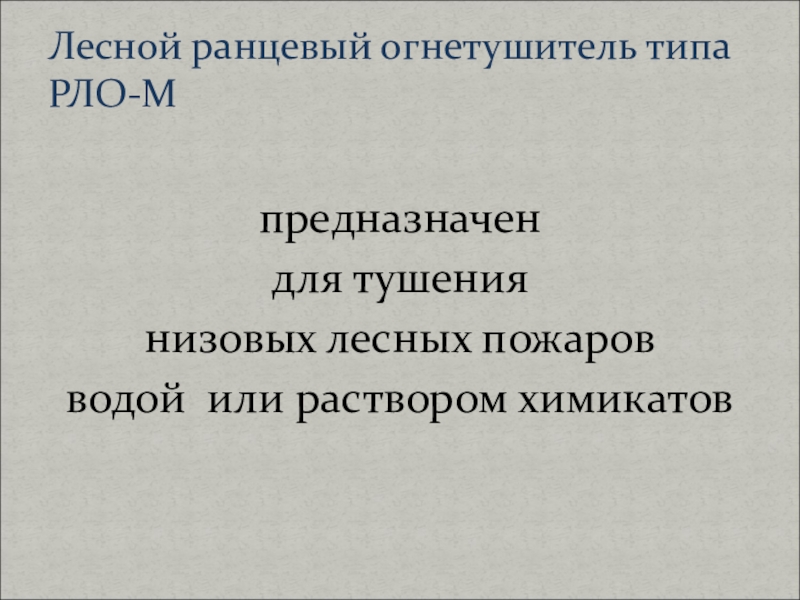 Лесной ранцевый огнетушитель типа РЛО-М

предназначен
для тушения
низовых лесных пожаров
водой или раствором химикатов